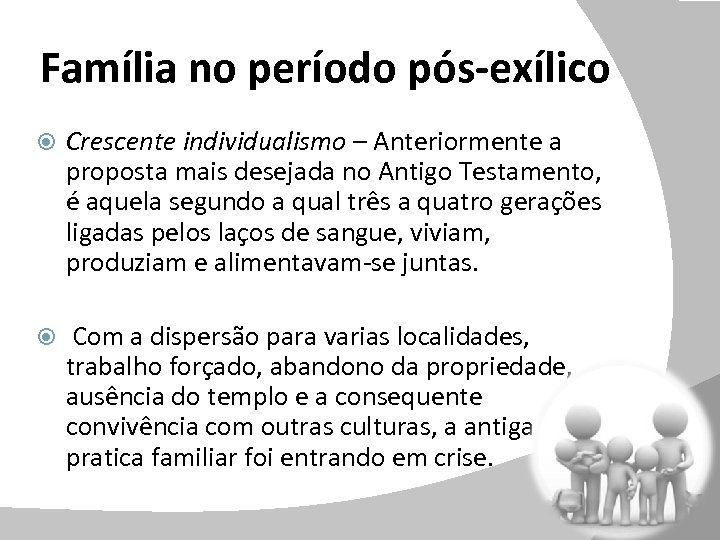 Família no período pós-exílico

Crescente individualismo – Anteriormente a proposta mais desejada no Antigo Testamento, é aquela segundo a qual três a quatro gerações ligadas pelos laços de sangue, viviam, produziam e alimentavam-se juntas.

Com a dispersão para varias localidades, trabalho forçado, abandono da propriedade, ausência do templo e a consequente convivência com outras culturas, a antiga pratica familiar foi entrando em crise.